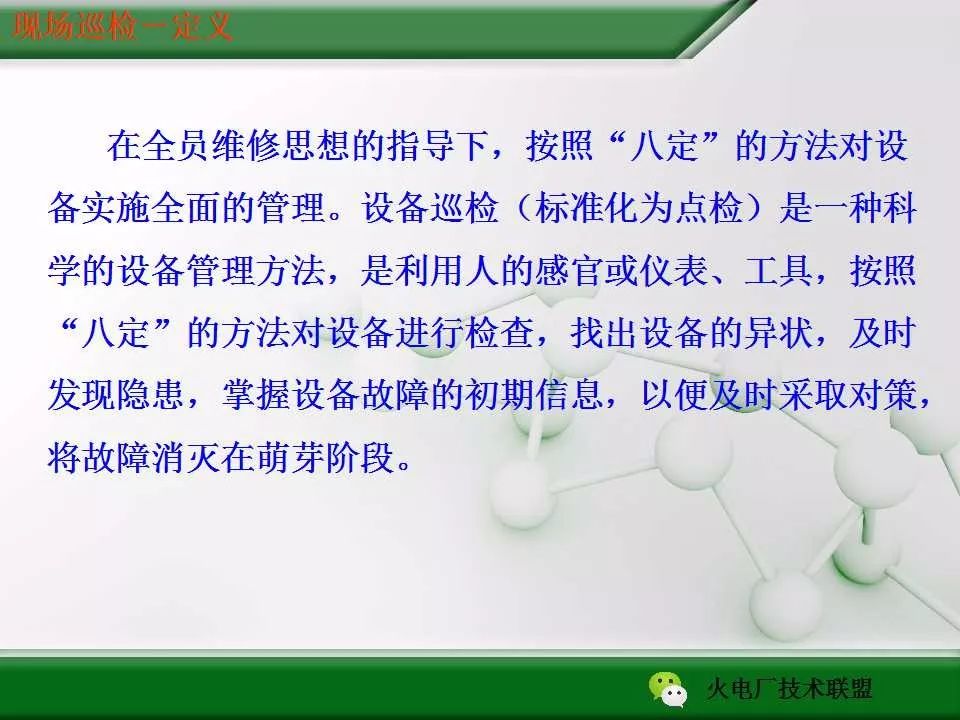 现场巡检－定义

在全员维修思想的指导下，按照“八定”的方法对设备实施全面的管理。设备巡检（标准化为点检）是一种科学的设备管理方法，是利用人的感官或仪表、工具，按照“八定”的方法对设备进行检查，找出设备的异状，及时发现隐患，掌握设备故障的初期信息，以便及时采取对策，将故障消灭在萌芽阶段。

火电厂技术联盟